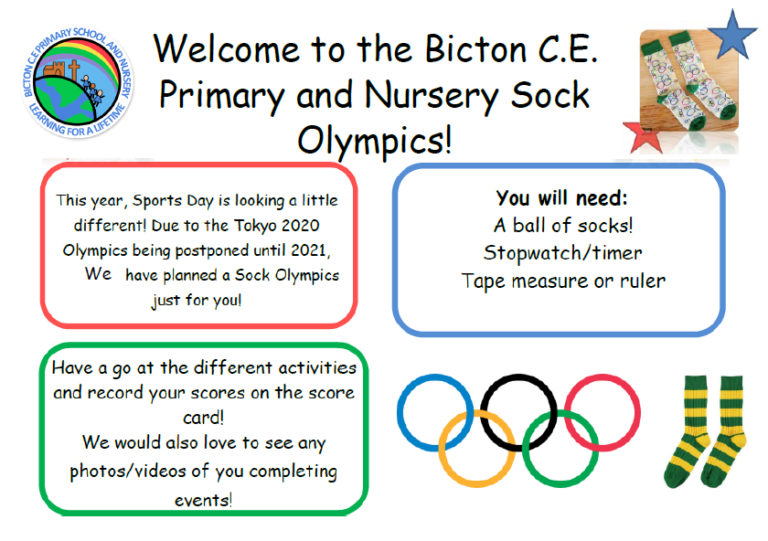 BICTON C.E PRIMARY SCHOOL AND NURSERY
LEARNING FOR A LIFETIME

Welcome to the Bicton C.E. Primary and Nursery Sock Olympics!

This year, Sports Day is looking a little different! Due to the Tokyo 2020 Olympics being postponed until 2021, We have planned a Sock Olympics just for you!

You will need:
A ball of socks!
Stopwatch/timer
Tape measure or ruler

Have a go at the different activities and record your scores on the score card!
We would also love to see any photos/videos of you completing events!